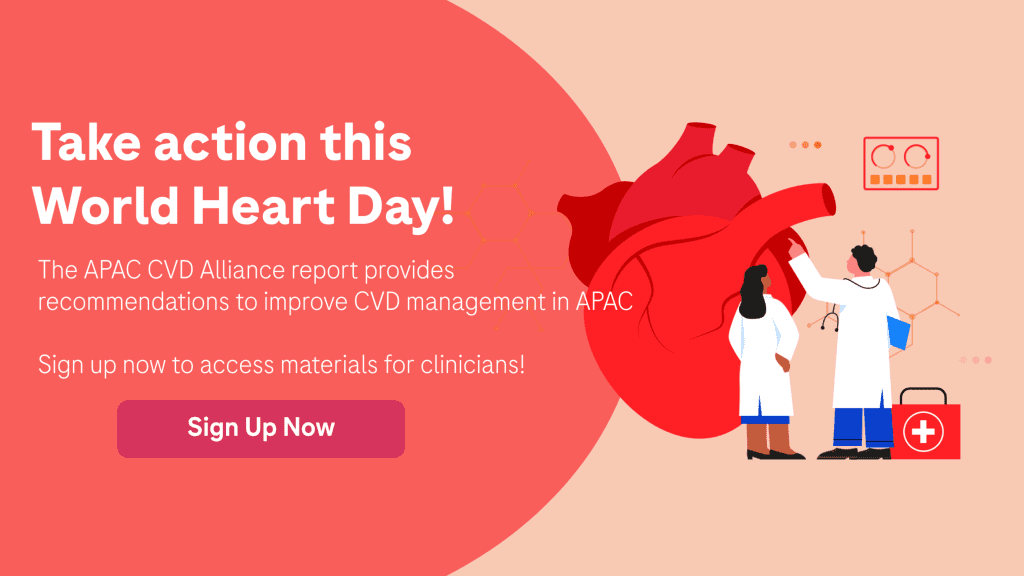 Take action this World Heart Day!

The APAC CVD Alliance report provides recommendations to improve CVD management in APAC

Sign up now to access materials for clinicians!

Sign Up Now